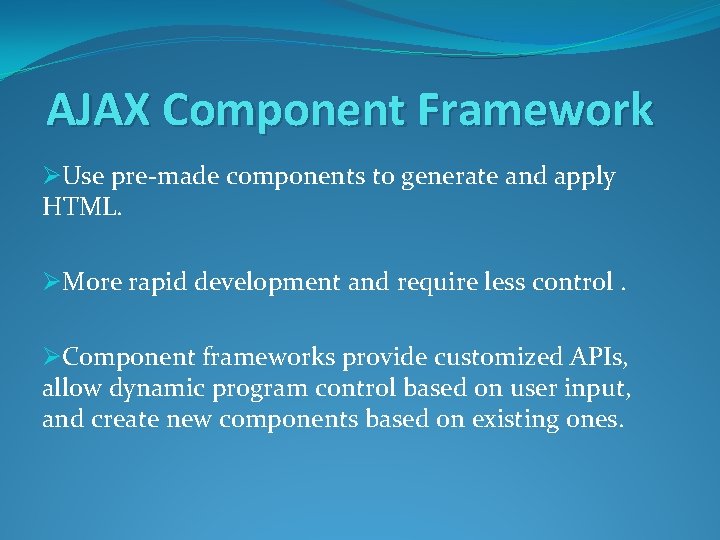 AJAX Component Framework

➢Use pre-made components to generate and apply HTML.

➢More rapid development and require less control .

➢Component frameworks provide customized APIs, allow dynamic program control based on user input, and create new components based on existing ones.